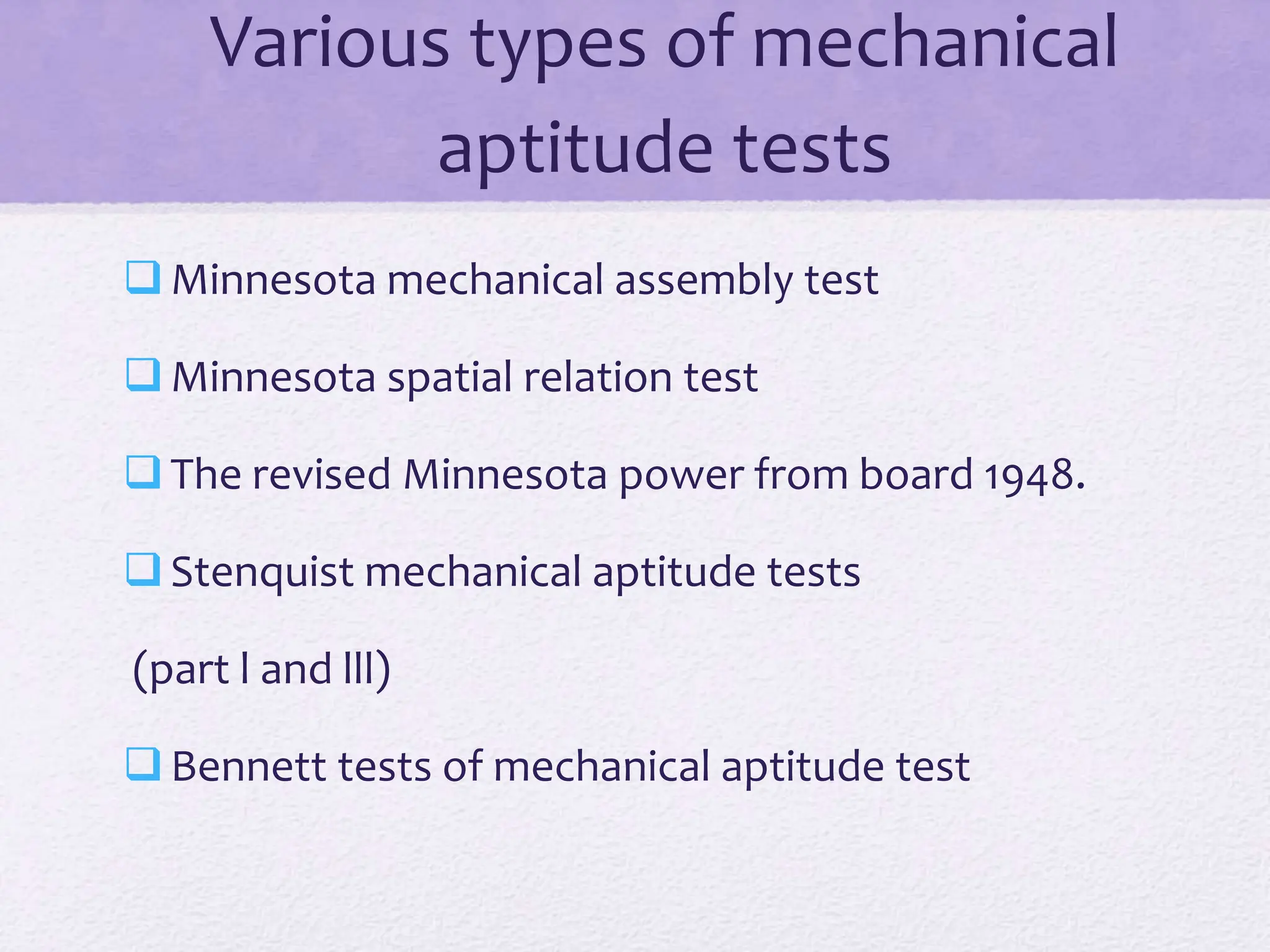 Various types of mechanical aptitude tests

❑ Minnesota mechanical assembly test

❑ Minnesota spatial relation test

❑ The revised Minnesota power from board 1948.

❑ Stenquist mechanical aptitude tests

(part I and III)

❑ Bennett tests of mechanical aptitude test